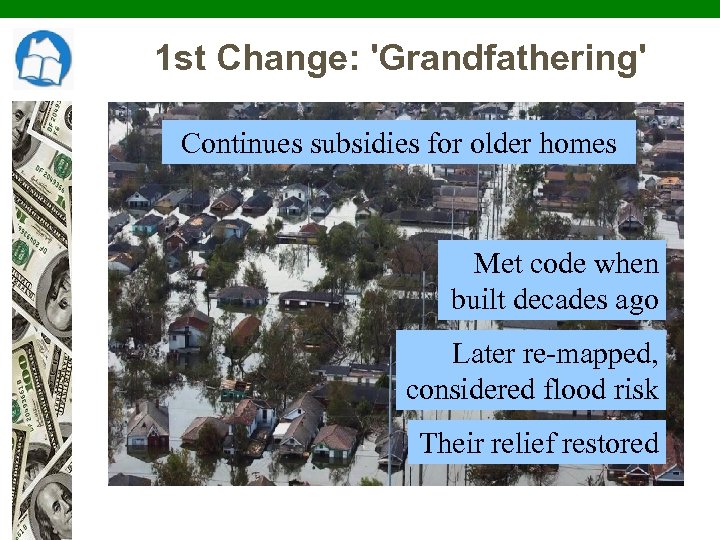 1st Change: 'Grandfathering'

Continues subsidies for older homes

Met code when built decades ago

Later re-mapped, considered flood risk

Their relief restored